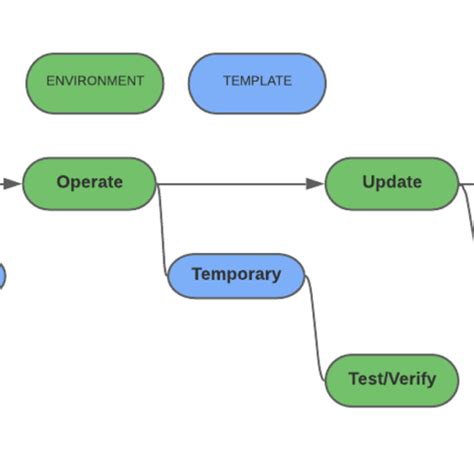 ENVIRONMENT

TEMPLATE

Operate

Update

Temporary

Test/Verify